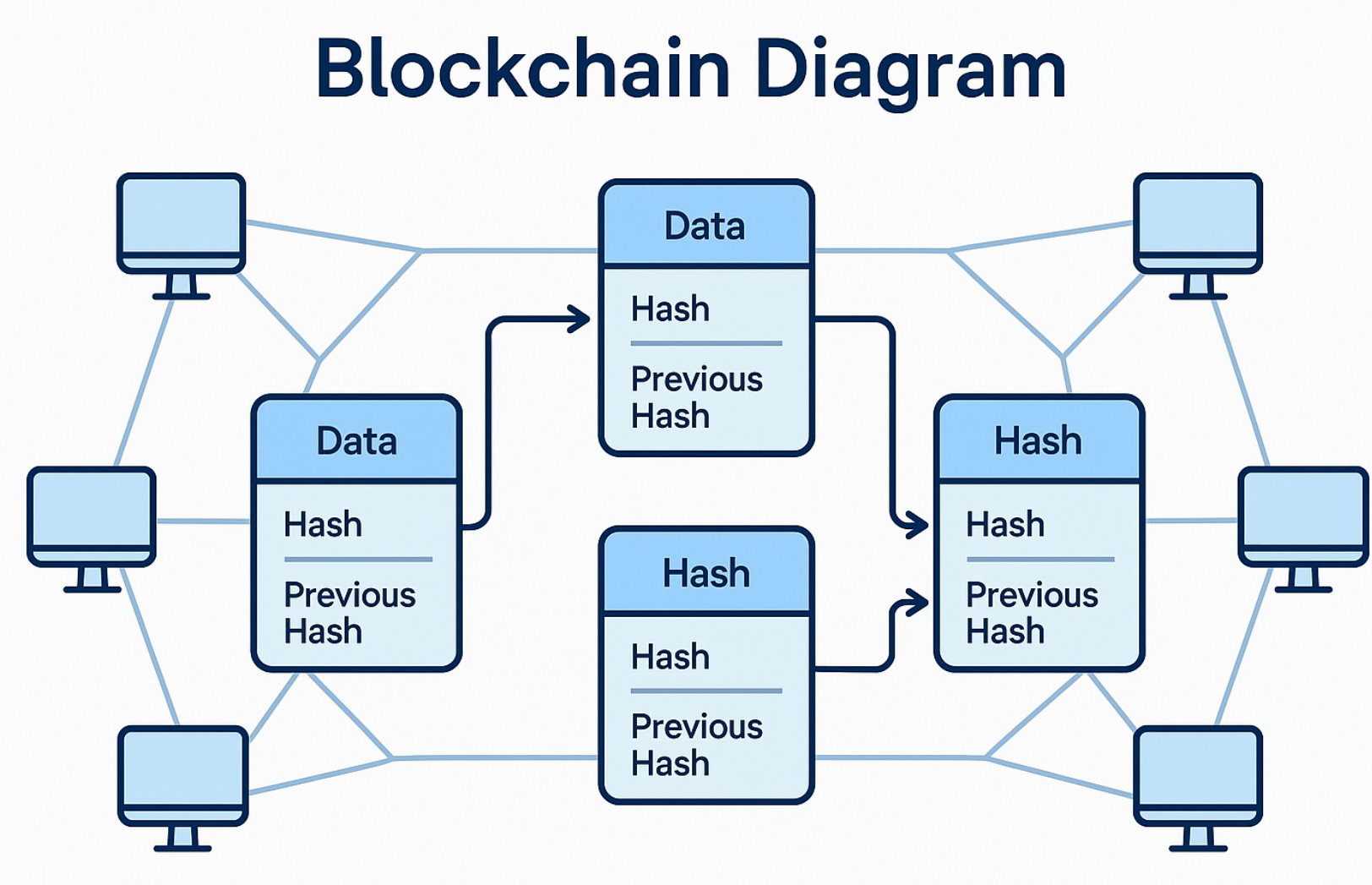 Blockchain Diagram

Data
Hash
Previous Hash

Data
Hash
Previous Hash

Hash
Hash
Previous Hash

Hash
Hash
Previous Hash